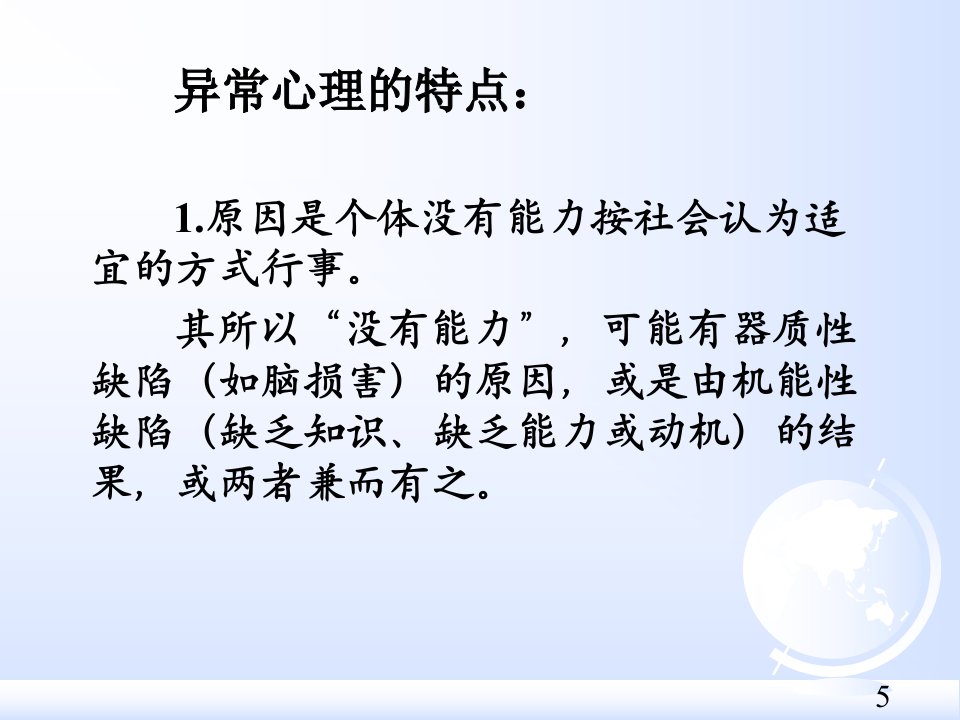 异常心理的特点：

1.原因是个体没有能力按社会认为适宜的方式行事。

其所以“没有能力”，可能有器质性缺陷（如脑损害）的原因，或是由机能性缺陷（缺乏知识、缺乏能力或动机）的结果，或两者兼而有之。

5